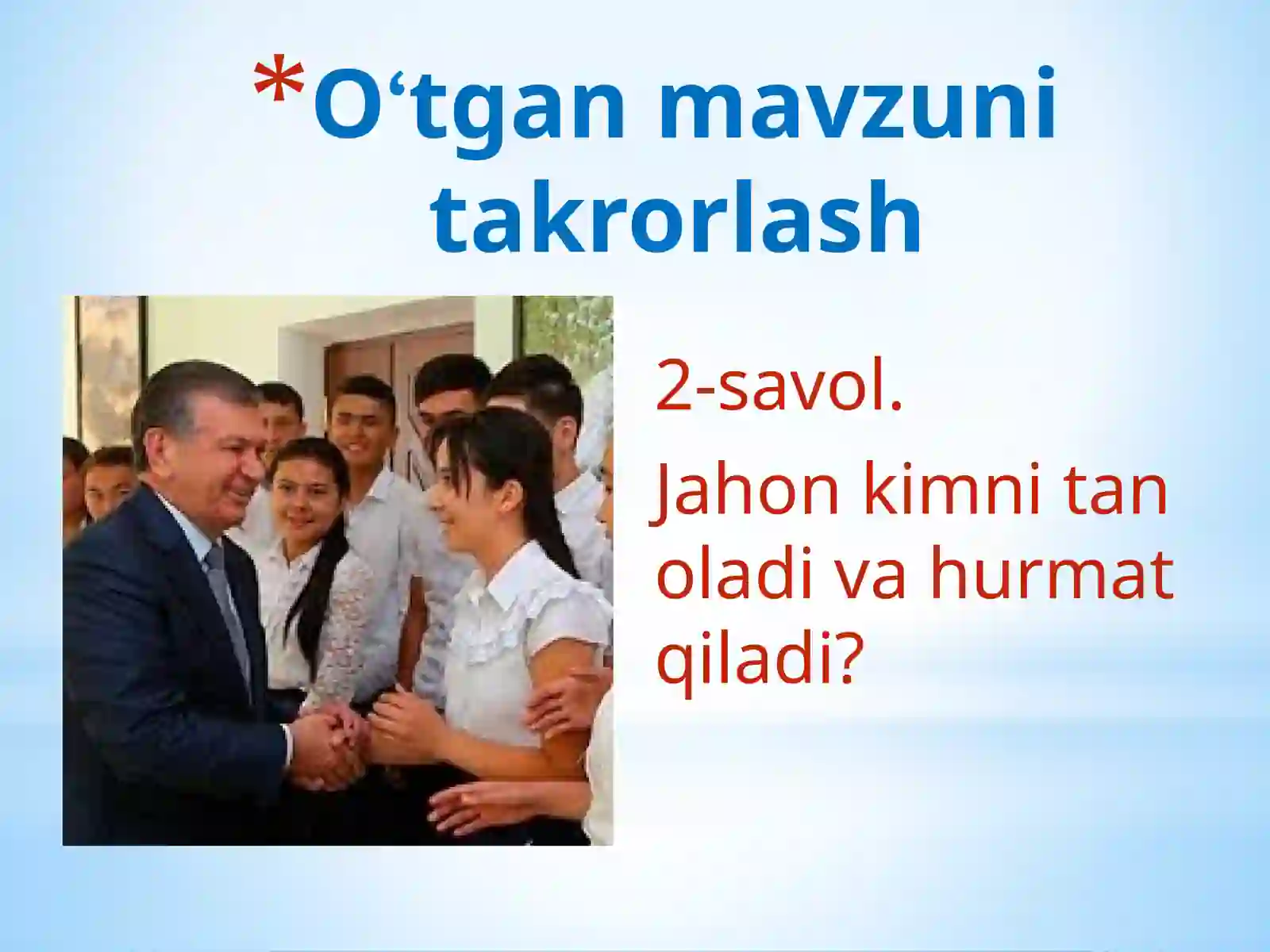 *O‘tgan mavzuni takrorlash

2-savol.

Jahon kimni tan oladi va hurmat qiladi?